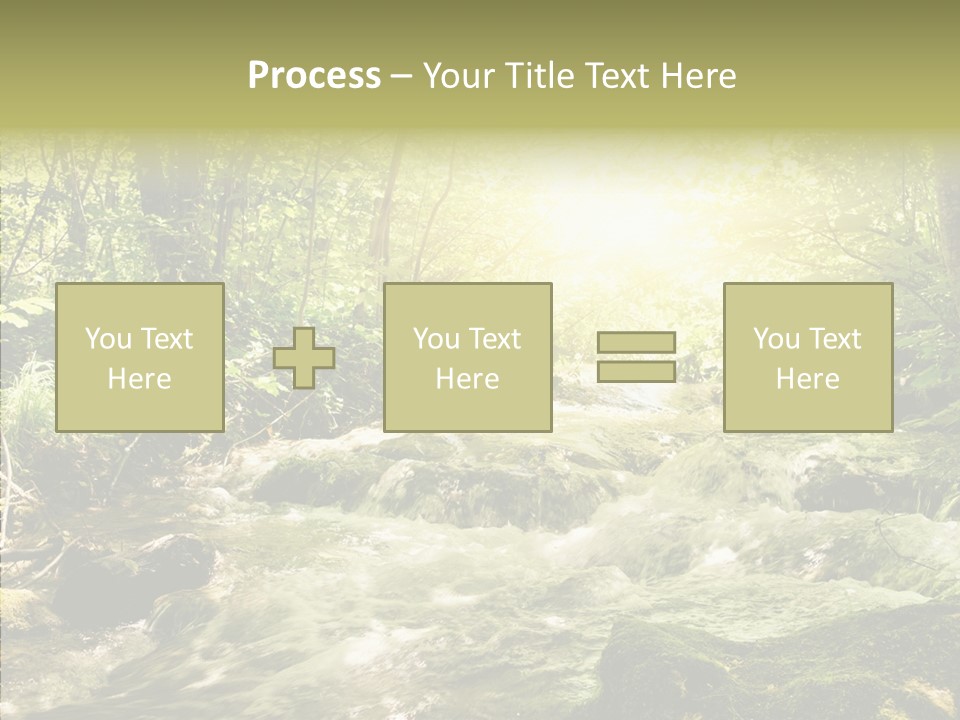 Process – Your Title Text Here

You Text Here

You Text Here

You Text Here